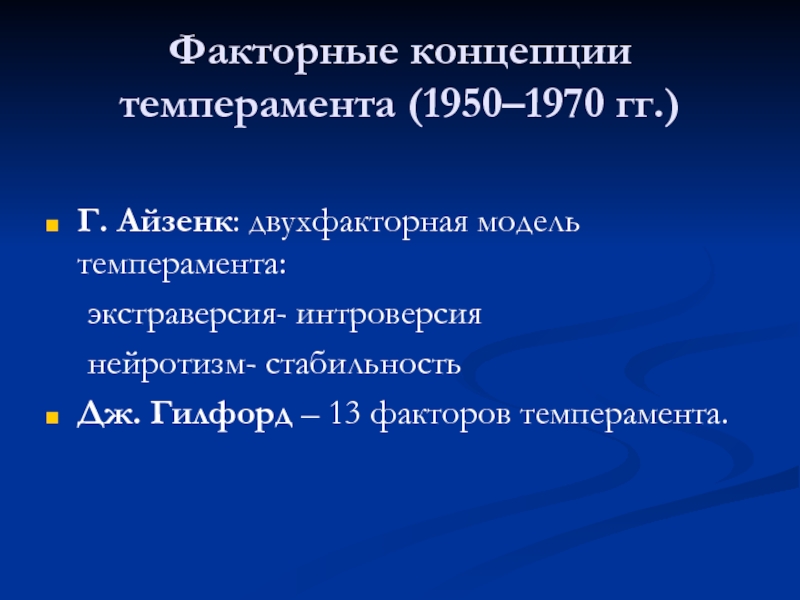 Факторные концепции темперамента (1950–1970 гг.)

Г. Айзенк: двухфакторная модель темперамента:

экстраверсия- интроверсия

нейротизм- стабильность

Дж. Гилфорд – 13 факторов темперамента.